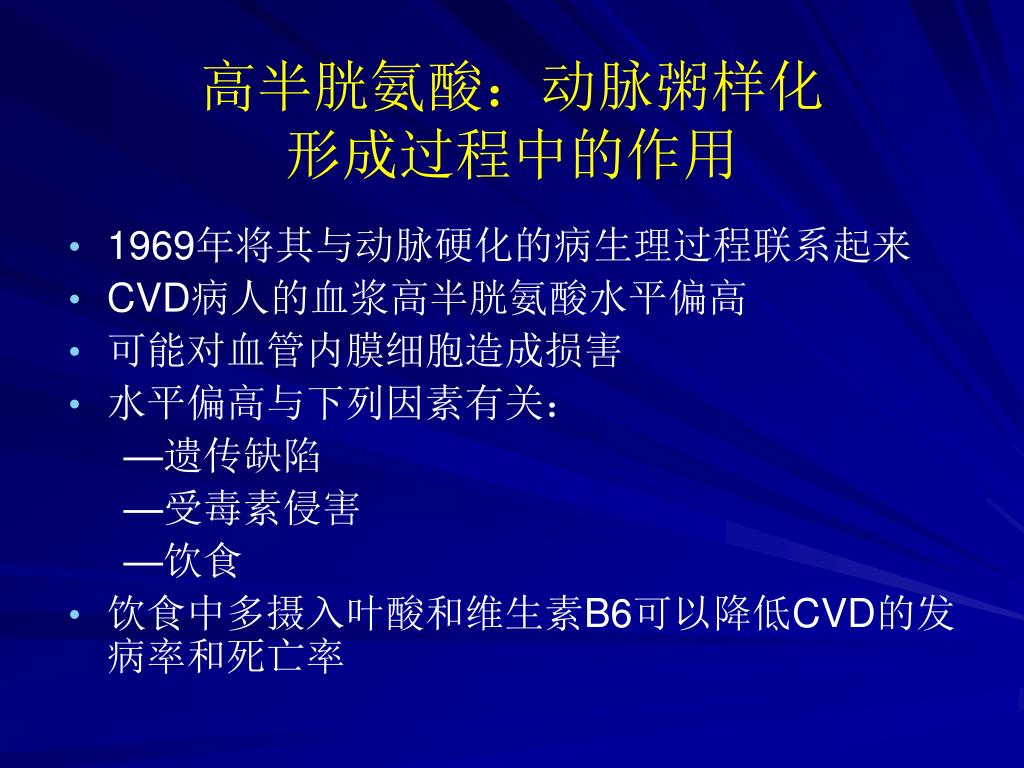 高半胱氨酸：动脉粥样化
形成过程中的作用

• 1969年将其与动脉硬化的病生理过程联系起来
• CVD病人的血浆高半胱氨酸水平偏高
• 可能对血管内膜细胞造成损害
• 水平偏高与下列因素有关：
—遗传缺陷
—受毒素侵害
—饮食
• 饮食中多摄入叶酸和维生素B6可以降低CVD的发病率和死亡率